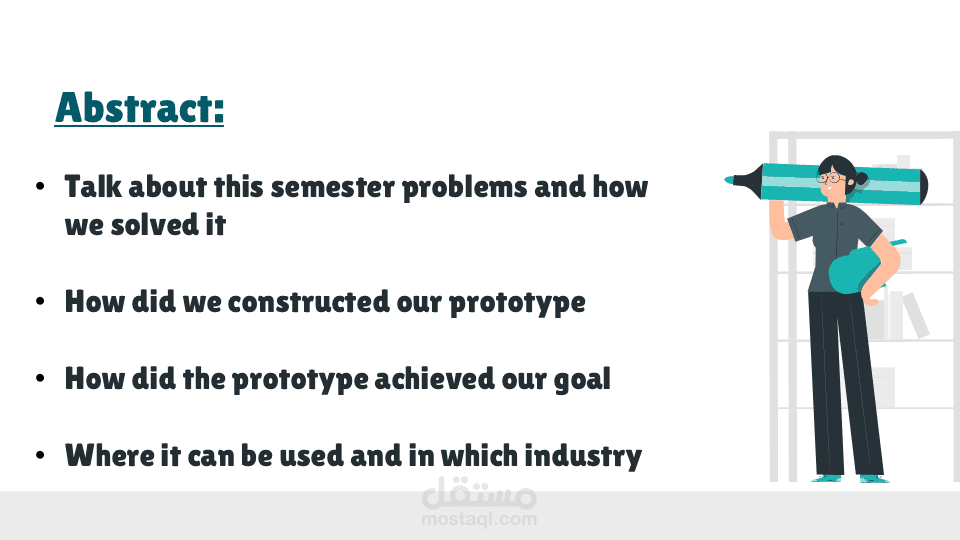 Abstract:

• Talk about this semester problems and how we solved it

• How did we constructed our prototype

• How did the prototype achieved our goal

• Where it can be used and in which industry

مستقل
mostaql.com